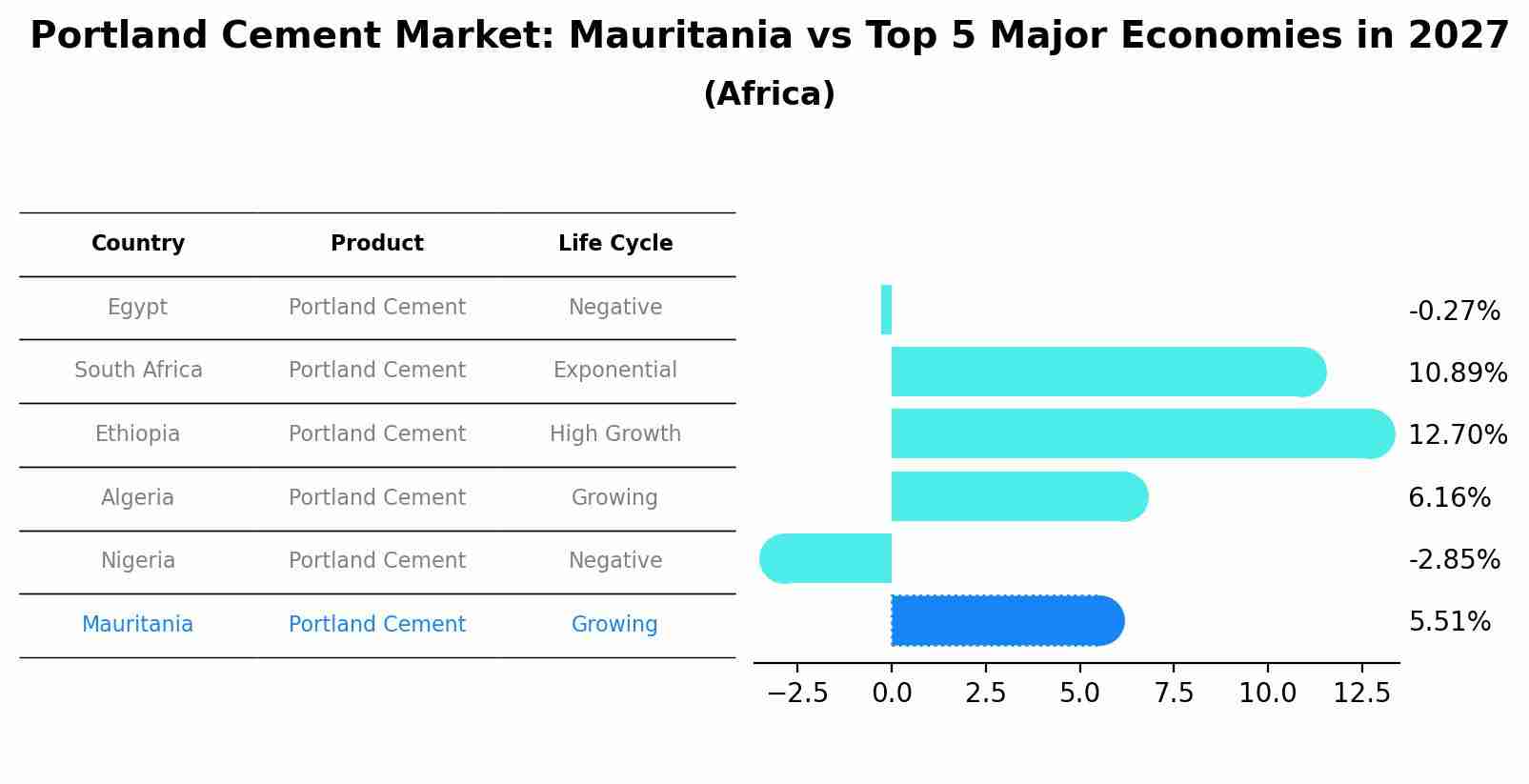 Portland Cement Market: Mauritania vs Top 5 Major Economies in 2027
(Africa)

| Country | Product | Life Cycle |
|---|---|---|
| Egypt | Portland Cement | Negative |
| South Africa | Portland Cement | Exponential |
| Ethiopia | Portland Cement | High Growth |
| Algeria | Portland Cement | Growing |
| Nigeria | Portland Cement | Negative |
| Mauritania | Portland Cement | Growing |

-0.27%
10.89%
12.70%
6.16%
-2.85%
5.51%

−2.5 0.0 2.5 5.0 7.5 10.0 12.5